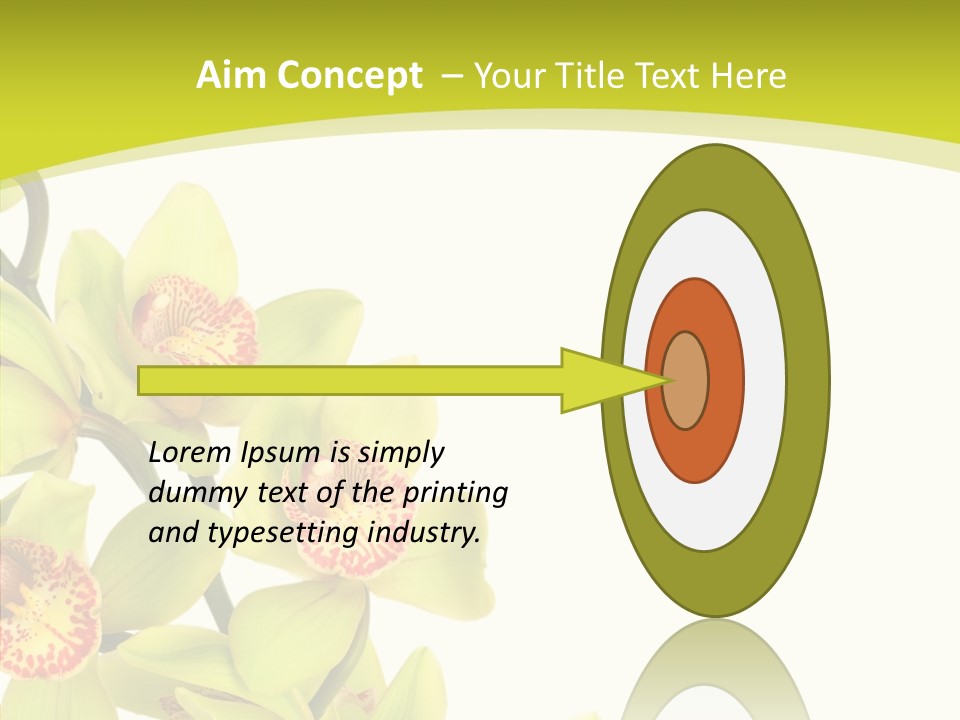 Aim Concept – Your Title Text Here

Lorem Ipsum is simply dummy text of the printing and typesetting industry.